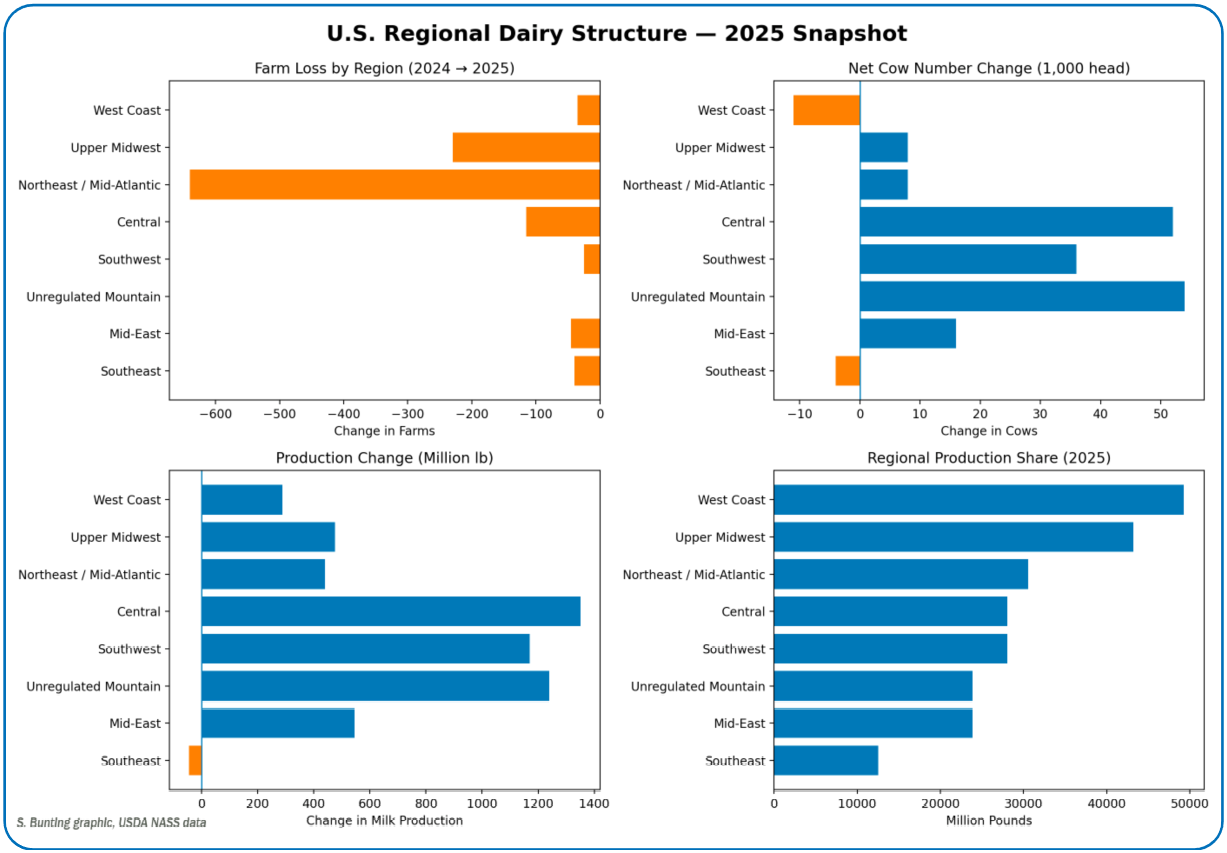 U.S. Regional Dairy Structure — 2025 Snapshot

Farm Loss by Region (2024 → 2025)

West Coast
Upper Midwest
Northeast / Mid-Atlantic
Central
Southwest
Unregulated Mountain
Mid-East
Southeast

−600 −500 −400 −300 −200 −100 0
Change in Farms

Net Cow Number Change (1,000 head)

West Coast
Upper Midwest
Northeast / Mid-Atlantic
Central
Southwest
Unregulated Mountain
Mid-East
Southeast

−10 0 10 20 30 40 50
Change in Cows

Production Change (Million lb)

West Coast
Upper Midwest
Northeast / Mid-Atlantic
Central
Southwest
Unregulated Mountain
Mid-East
Southeast

0 200 400 600 800 1000 1200 1400
Change in Milk Production

Regional Production Share (2025)

West Coast
Upper Midwest
Northeast / Mid-Atlantic
Central
Southwest
Unregulated Mountain
Mid-East
Southeast

0 10000 20000 30000 40000 50000
Million Pounds

S. Bunting graphic, USDA NASS data